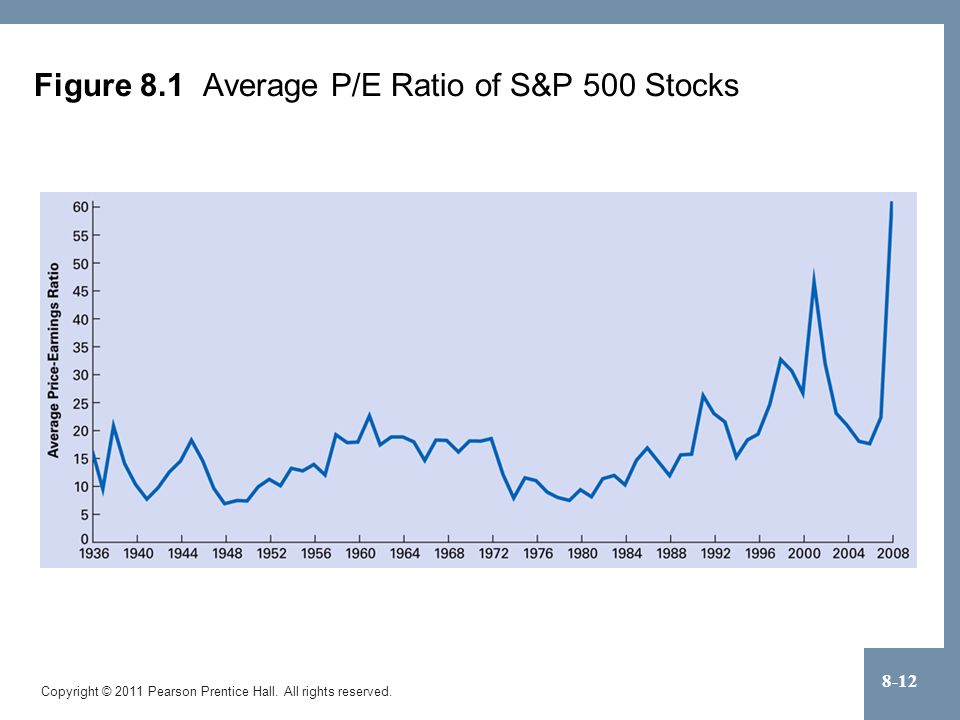 Figure 8.1 Average P/E Ratio of S&P 500 Stocks

Average Price-Earnings Ratio

60
55
50
45
40
35
30
25
20
15
10
5
0

1936 1940 1944 1948 1952 1956 1960 1964 1968 1972 1976 1980 1984 1988 1992 1996 2000 2004 2008

Copyright © 2011 Pearson Prentice Hall. All rights reserved.

8-12